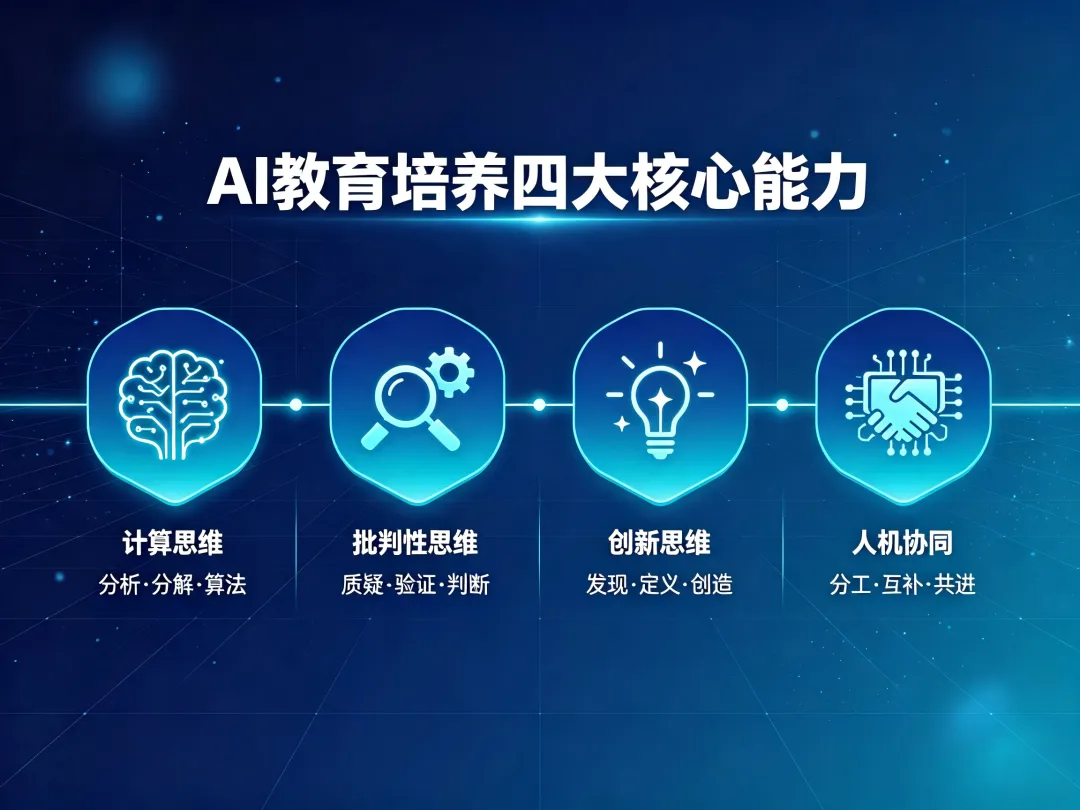 AI教育培养四大核心能力

计算思维
分析·分解·算法

批判性思维
质疑·验证·判断

创新思维
发现·定义·创造

人机协同
分工·互补·共进